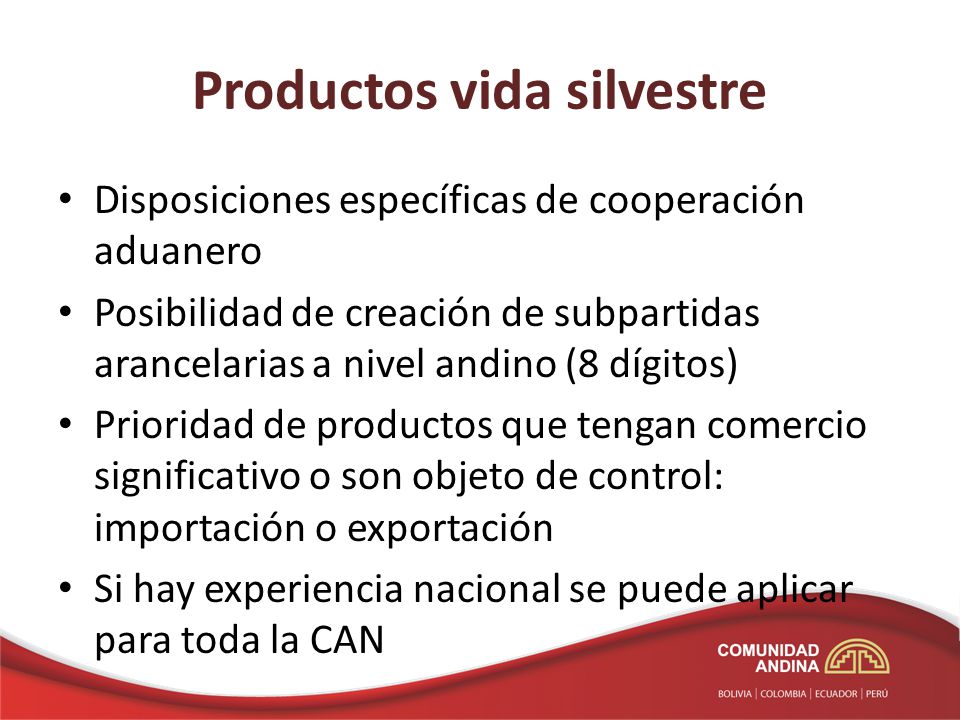 Productos vida silvestre

• Disposiciones específicas de cooperación aduanero
• Posibilidad de creación de subpartidas arancelarias a nivel andino (8 dígitos)
• Prioridad de productos que tengan comercio significativo o son objeto de control: importación o exportación
• Si hay experiencia nacional se puede aplicar para toda la CAN

COMUNIDAD ANDINA
BOLIVIA | COLOMBIA | ECUADOR | PERÚ